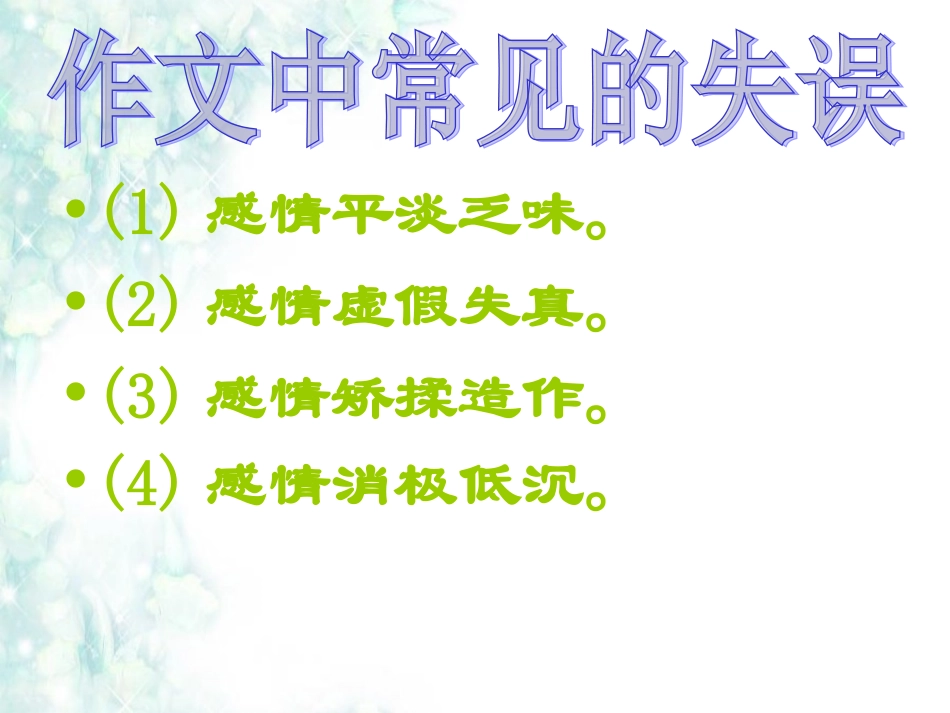 作文中常见的失误

• (1) 感情平淡乏味。
• (2) 感情虚假失真。
• (3) 感情矫揉造作。
• (4) 感情消极低沉。